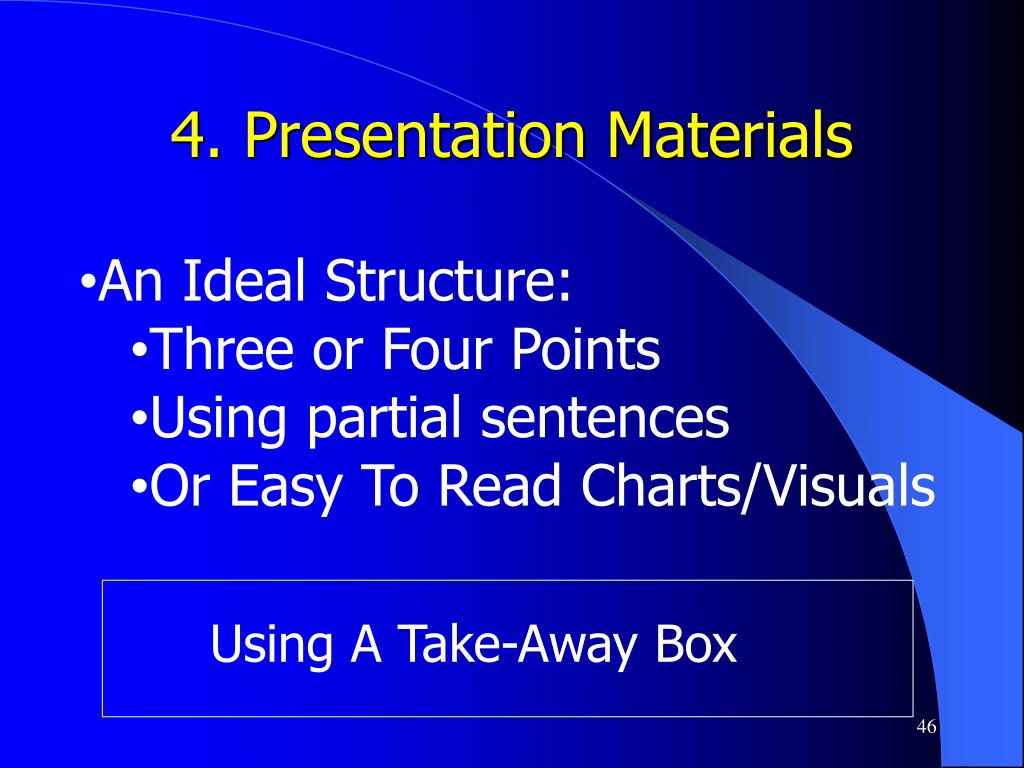 4. Presentation Materials

•An Ideal Structure:
•Three or Four Points
•Using partial sentences
•Or Easy To Read Charts/Visuals

Using A Take-Away Box

46